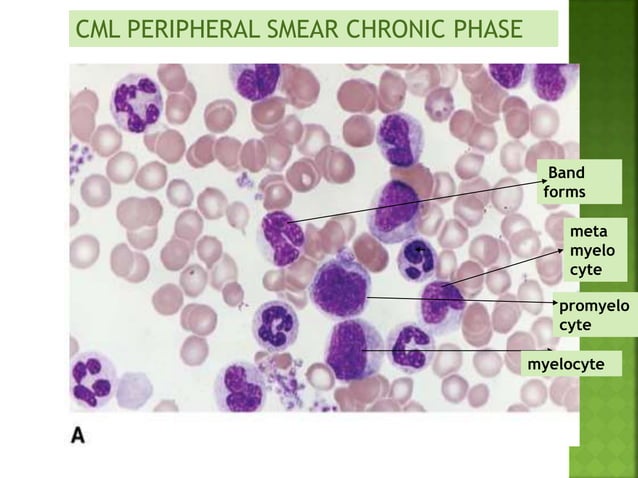 CML PERIPHERAL SMEAR CHRONIC PHASE

Band forms

meta myelo cyte

promyelo cyte

myelocyte

A